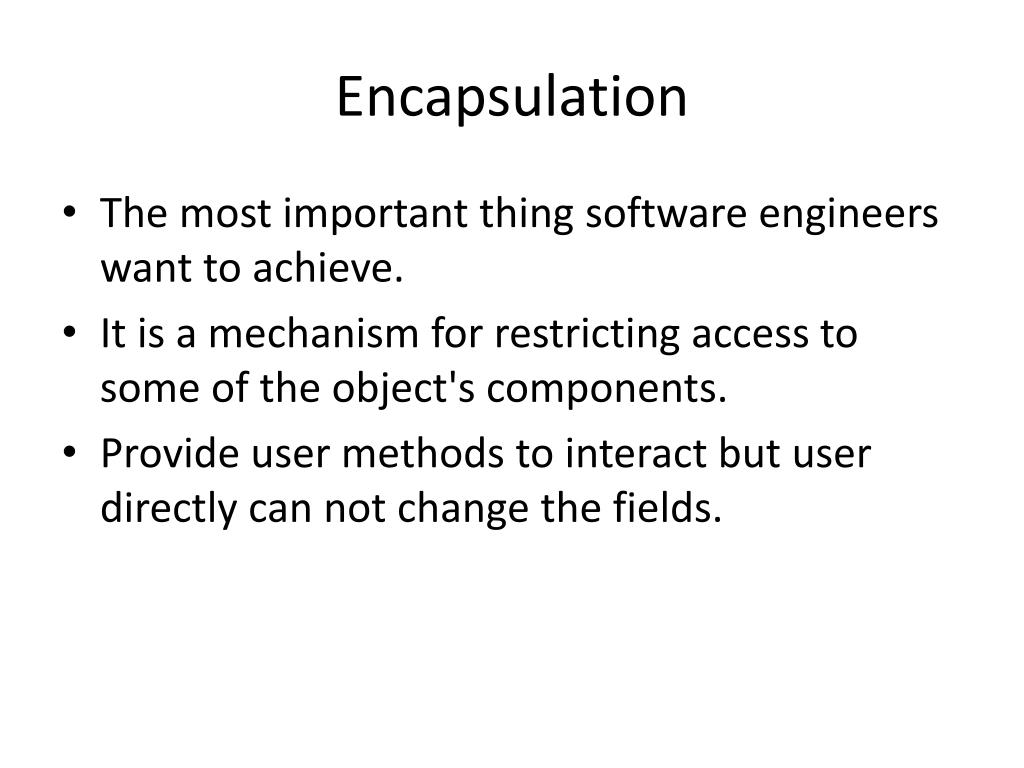 Encapsulation

• The most important thing software engineers want to achieve.
• It is a mechanism for restricting access to some of the object's components.
• Provide user methods to interact but user directly can not change the fields.